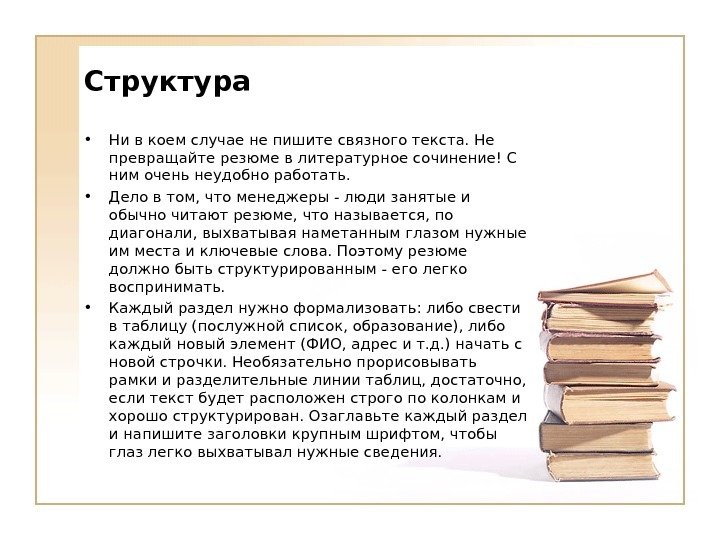 Структура

• Ни в коем случае не пишите связного текста. Не превращайте резюме в литературное сочинение! С ним очень неудобно работать.

• Дело в том, что менеджеры - люди занятые и обычно читают резюме, что называется, по диагонали, выхватывая наметанным глазом нужные им места и ключевые слова. Поэтому резюме должно быть структурированным - его легко воспринимать.

• Каждый раздел нужно формализовать: либо свести в таблицу (послужной список, образование), либо каждый новый элемент (ФИО, адрес и т.д.) начать с новой строчки. Необязательно прорисовывать рамки и разделительные линии таблиц, достаточно, если текст будет расположен строго по колонкам и хорошо структурирован. Озаглавьте каждый раздел и напишите заголовки крупным шрифтом, чтобы глаз легко выхватывал нужные сведения.